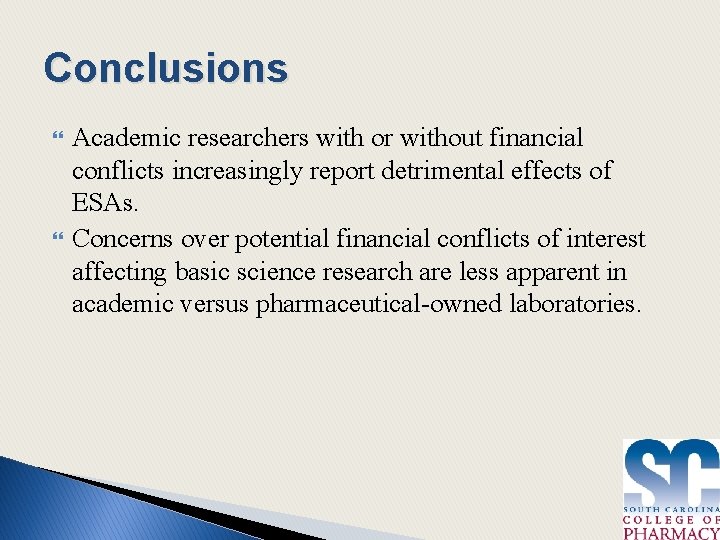 Conclusions

Academic researchers with or without financial conflicts increasingly report detrimental effects of ESAs.

Concerns over potential financial conflicts of interest affecting basic science research are less apparent in academic versus pharmaceutical-owned laboratories.

SC
SOUTH CAROLINA
COLLEGE OF
PHARMACY